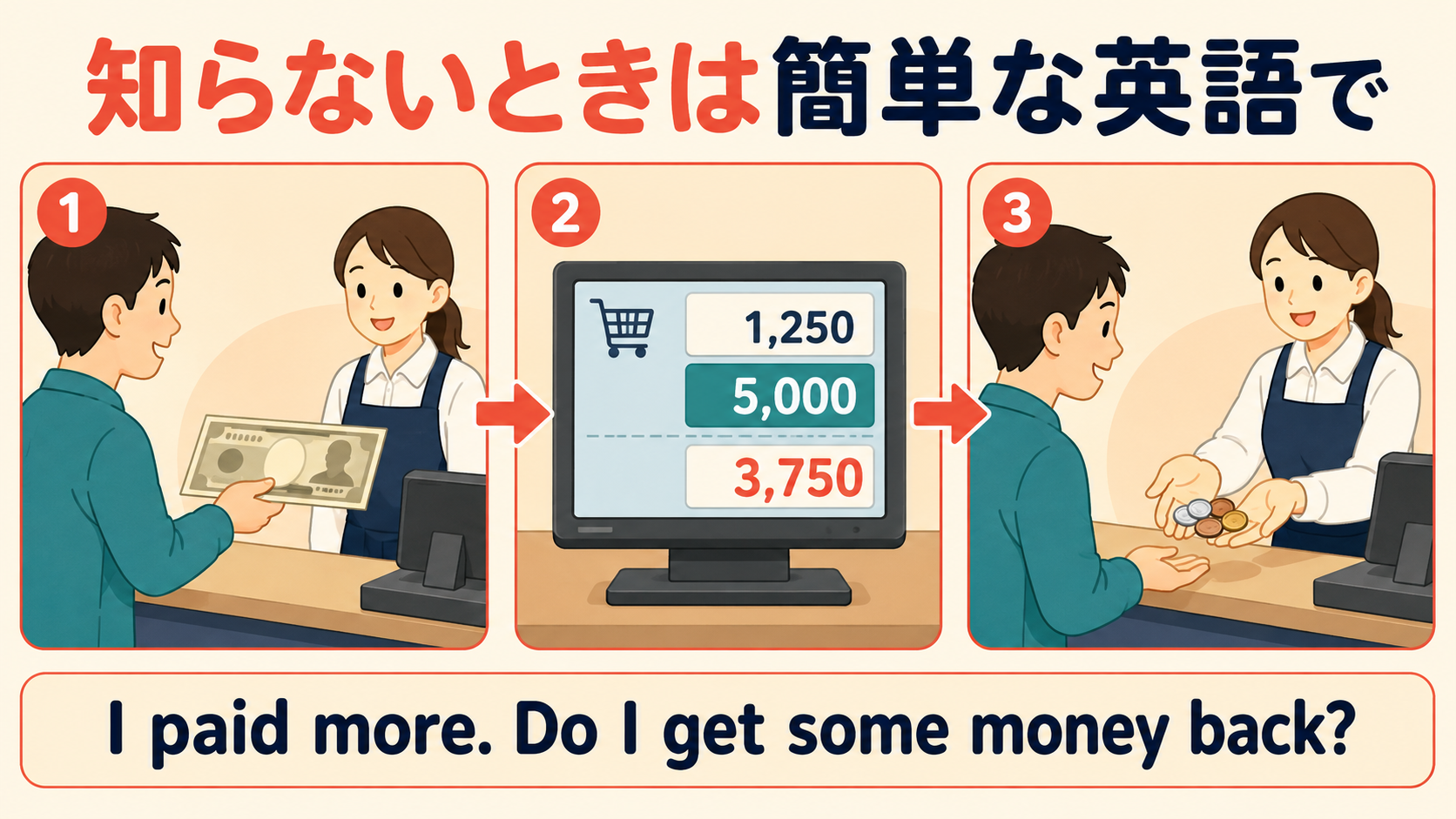 知らないときは簡単な英語で

1

2

1,250

5,000

3,750

3

I paid more. Do I get some money back?